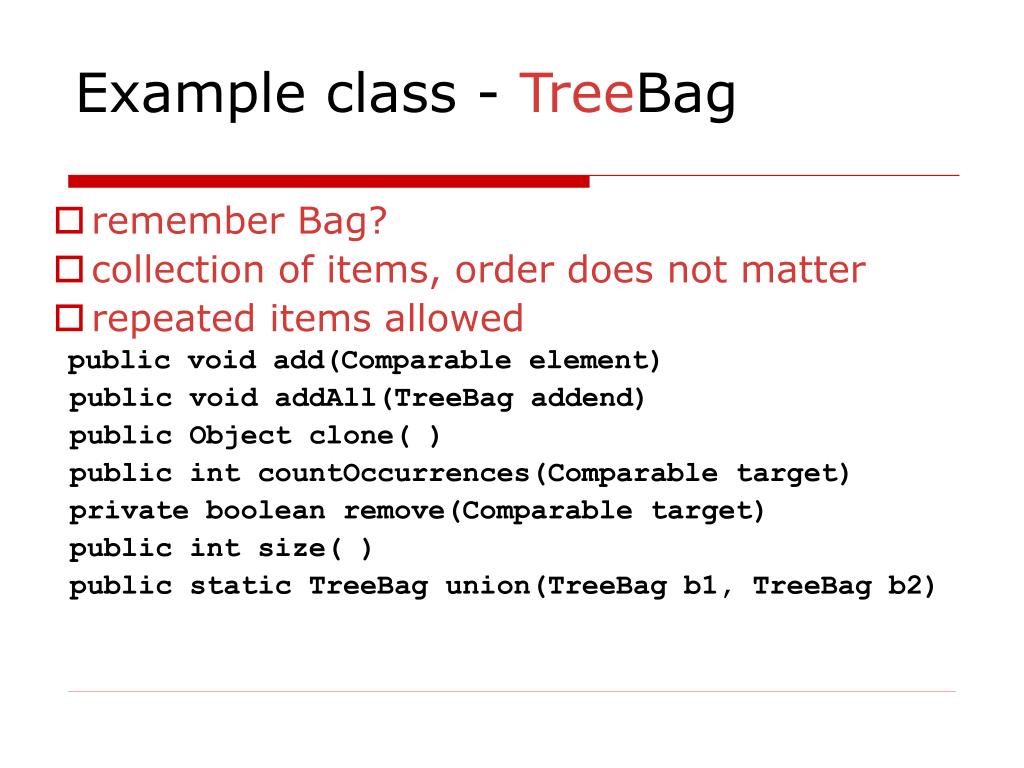 Example class - TreeBag

remember Bag?
collection of items, order does not matter
repeated items allowed

public void add(Comparable element)
public void addAll(TreeBag addend)
public Object clone( )
public int countOccurrences(Comparable target)
private boolean remove(Comparable target)
public int size( )
public static TreeBag union(TreeBag b1, TreeBag b2)